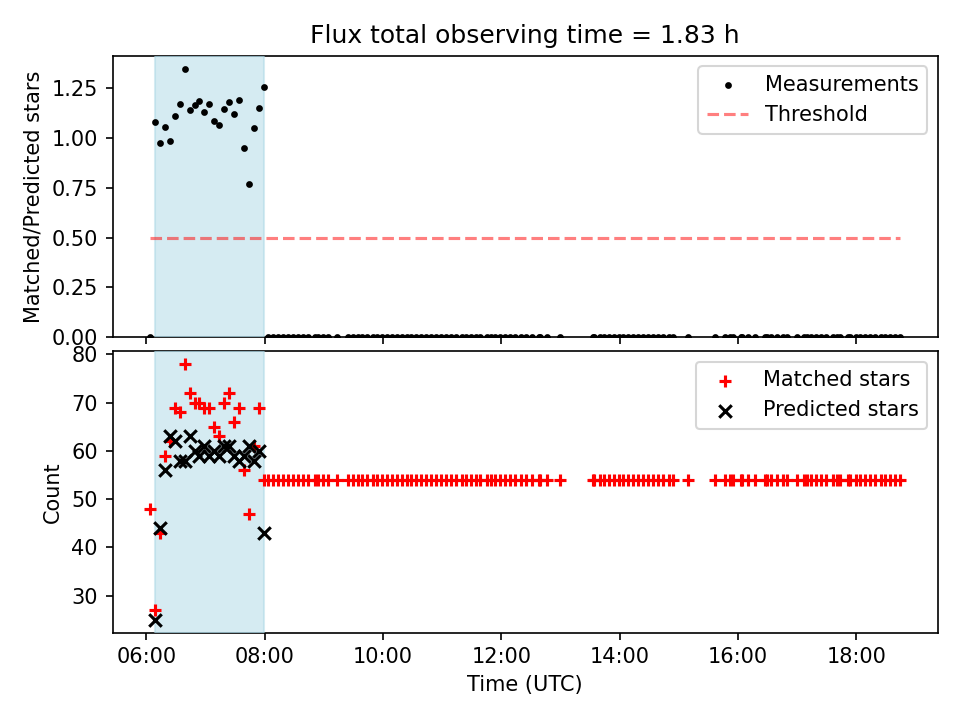 Flux total observing time = 1.83 h

Matched/Predicted stars

1.25
1.00
0.75
0.50
0.25
0.00

Measurements
Threshold

Count

80
70
60
50
40
30

Matched stars
Predicted stars

06:00
08:00
10:00
12:00
14:00
16:00
18:00

Time (UTC)